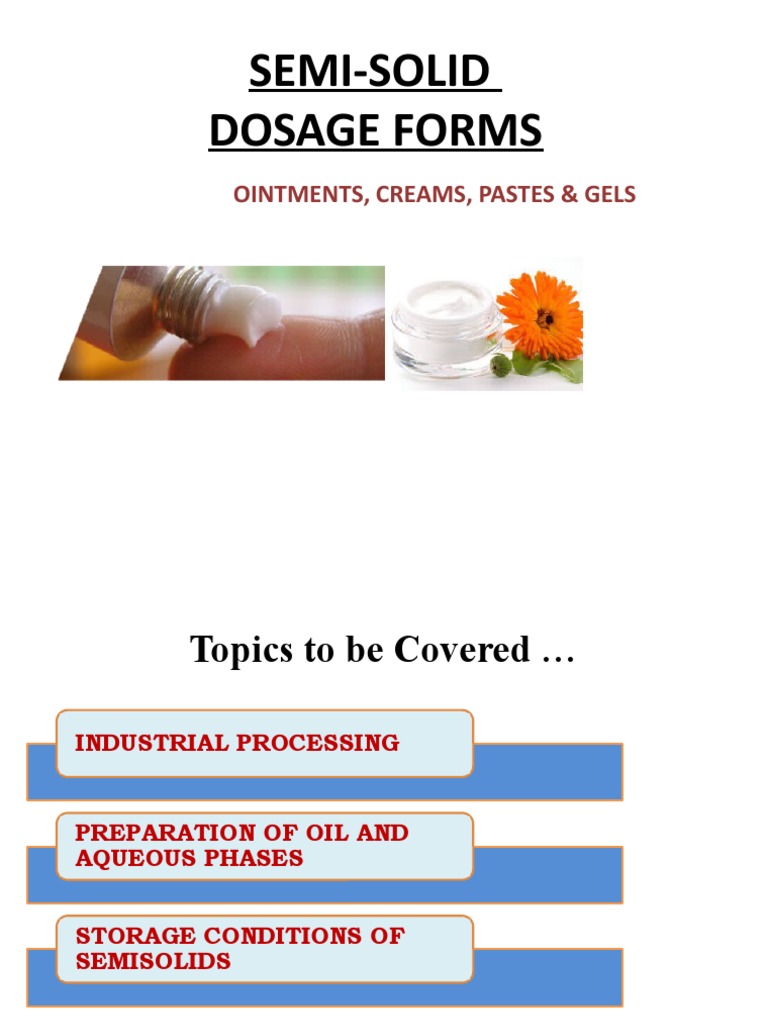 SEMI-SOLID DOSAGE FORMS

OINTMENTS, CREAMS, PASTES & GELS

Topics to be Covered …

INDUSTRIAL PROCESSING

PREPARATION OF OIL AND AQUEOUS PHASES

STORAGE CONDITIONS OF SEMISOLIDS